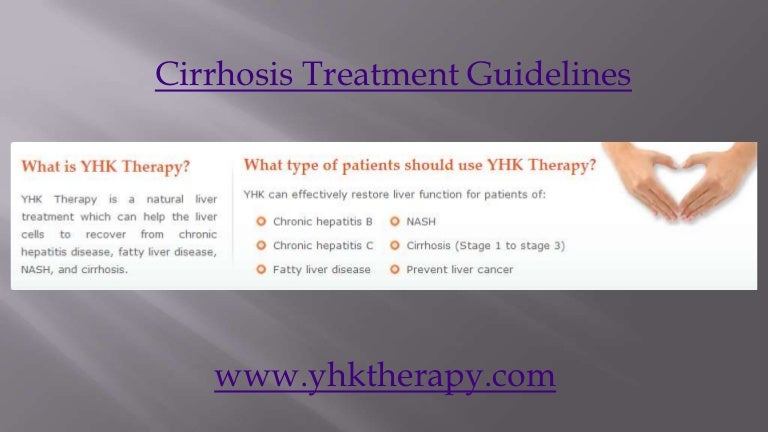 Cirrhosis Treatment Guidelines

What is YHK Therapy?

YHK Therapy is a natural liver treatment which can help the liver cells to recover from chronic hepatitis disease, fatty liver disease, NASH, and cirrhosis.

What type of patients should use YHK Therapy?

YHK can effectively restore liver function for patients of:

Chronic hepatitis B
Chronic hepatitis C
Fatty liver disease
NASH
Cirrhosis (Stage 1 to stage 3)
Prevent liver cancer

www.yhktherapy.com